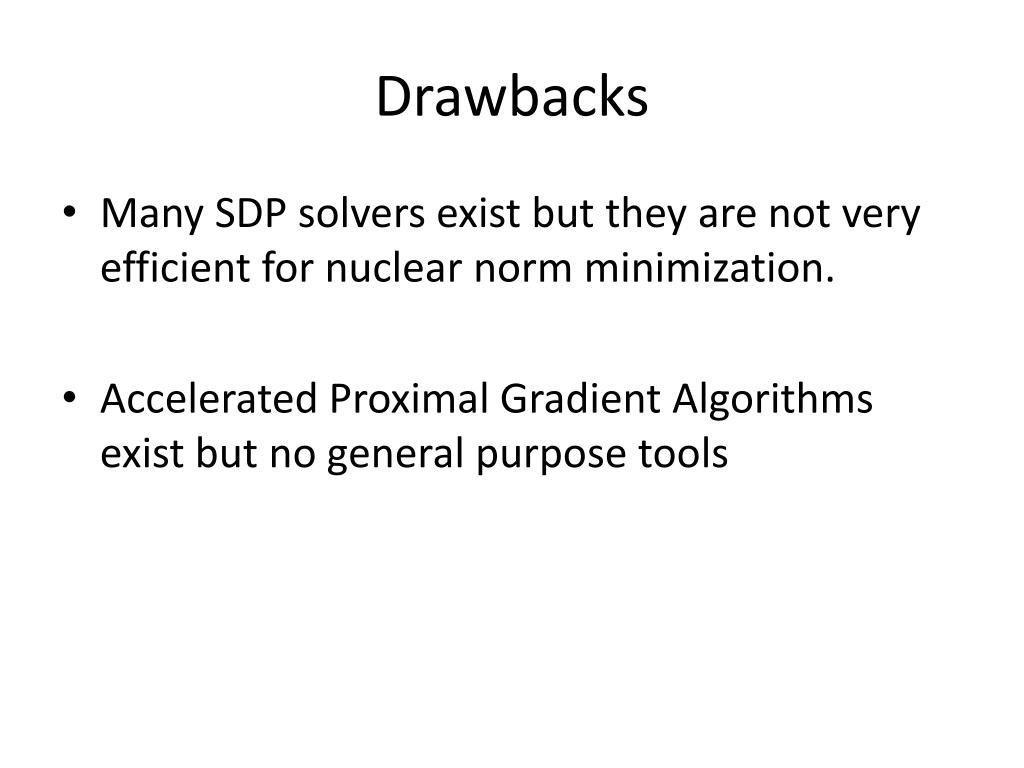 Drawbacks

• Many SDP solvers exist but they are not very efficient for nuclear norm minimization.

• Accelerated Proximal Gradient Algorithms exist but no general purpose tools